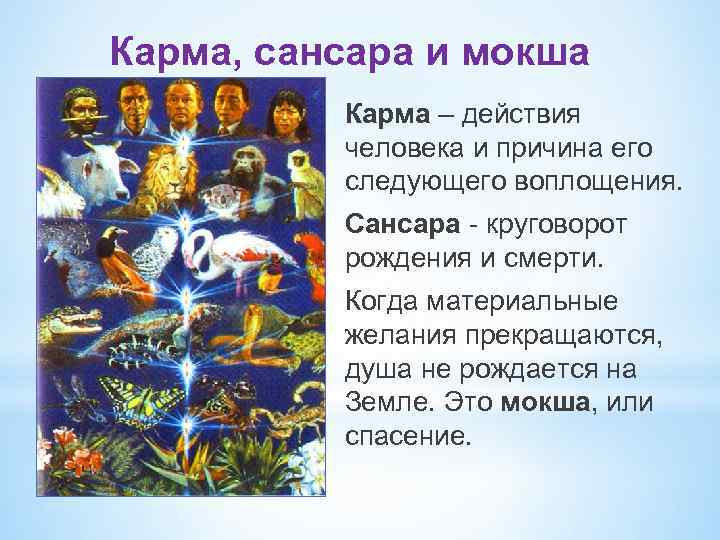 Карма, сансара и мокша

Карма – действия человека и причина его следующего воплощения.

Сансара - круговорот рождения и смерти.

Когда материальные желания прекращаются, душа не рождается на Земле. Это мокша, или спасение.